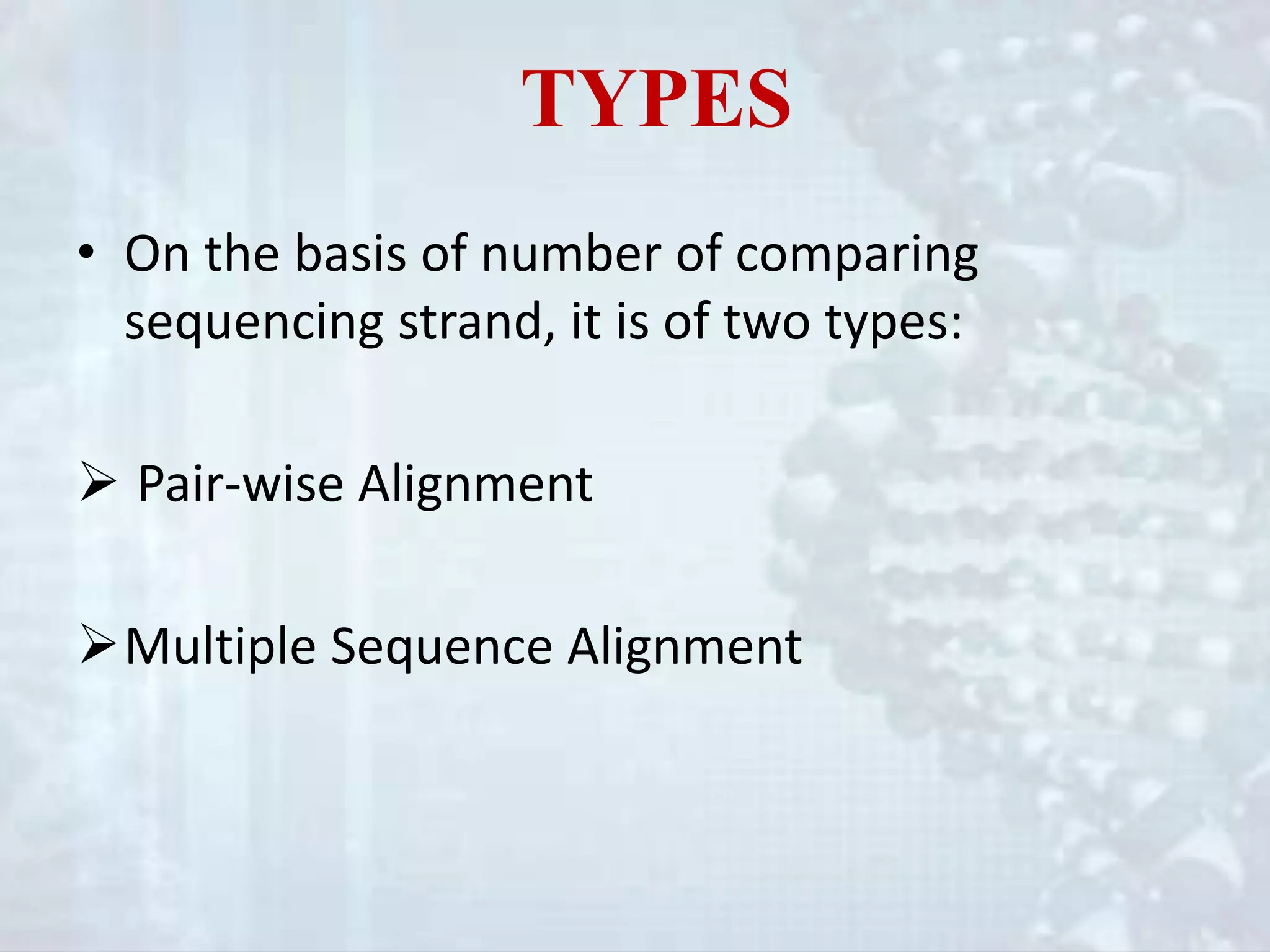 TYPES

• On the basis of number of comparing sequencing strand, it is of two types:

➢ Pair-wise Alignment

➢ Multiple Sequence Alignment